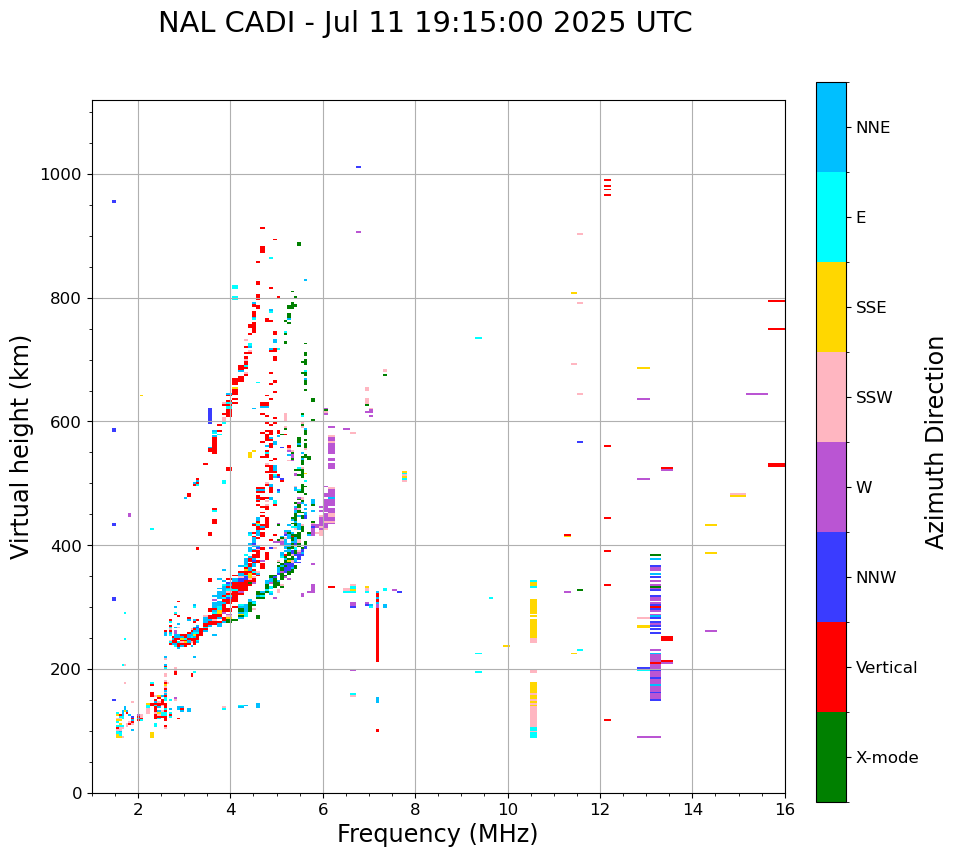 NAL CADI - Jul 11 19:15:00 2025 UTC

Virtual height (km)

1000
800
600
400
200
0

2
4
6
8
10
12
14
16

Frequency (MHz)

NNE
E
SSE
SSW
W
NNW
Vertical
X-mode

Azimuth Direction